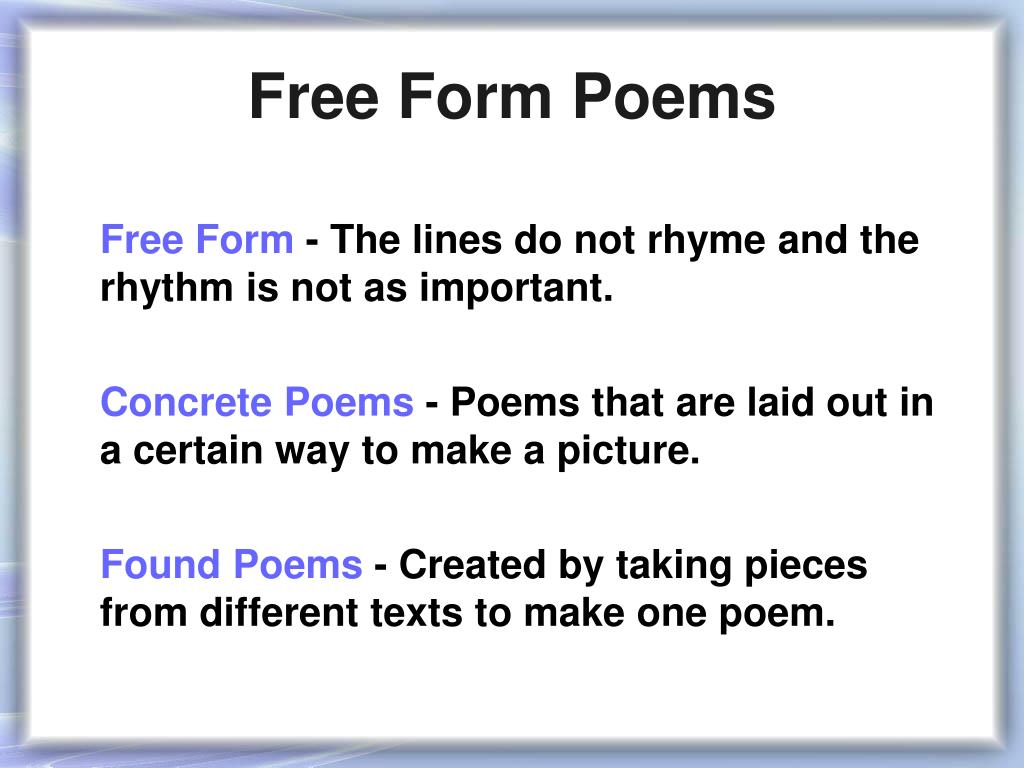 Free Form Poems

Free Form - The lines do not rhyme and the rhythm is not as important.

Concrete Poems - Poems that are laid out in a certain way to make a picture.

Found Poems - Created by taking pieces from different texts to make one poem.